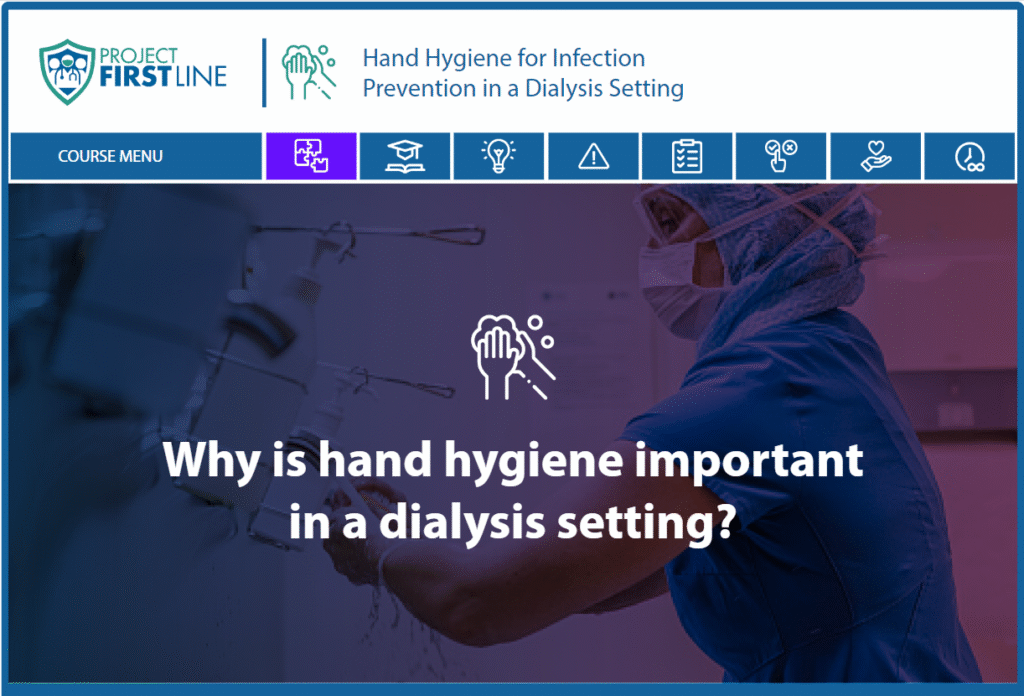 PROJECT FIRSTLINE

Hand Hygiene for Infection Prevention in a Dialysis Setting

COURSE MENU

Why is hand hygiene important in a dialysis setting?